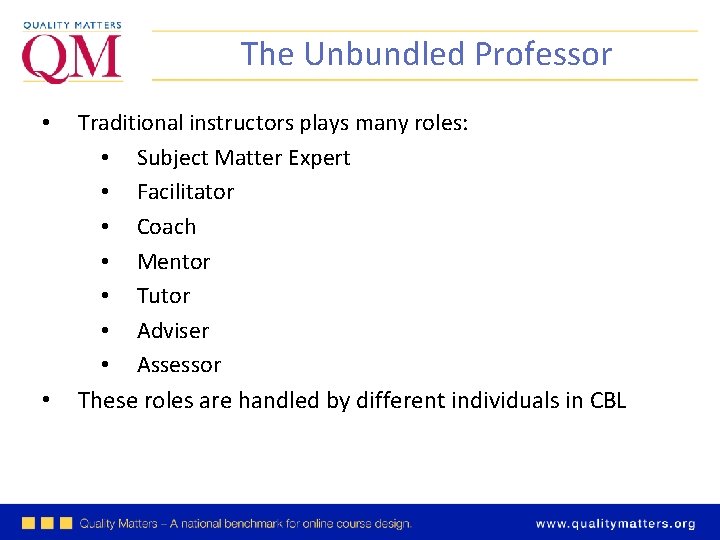 QUALITY MATTERS
QM

The Unbundled Professor

• Traditional instructors plays many roles:
• Subject Matter Expert
• Facilitator
• Coach
• Mentor
• Tutor
• Adviser
• Assessor
• These roles are handled by different individuals in CBL

Quality Matters – A national benchmark for online course design.

www.qualitymatters.org